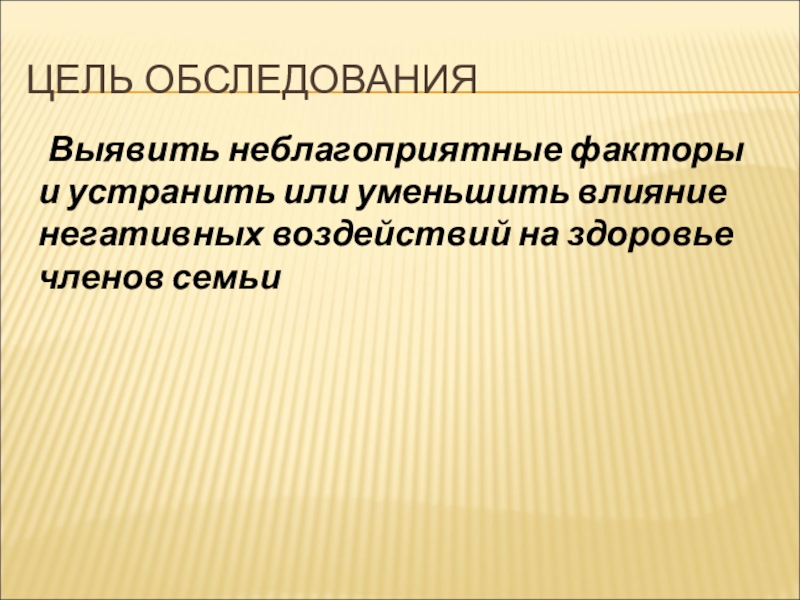 ЦЕЛЬ ОБСЛЕДОВАНИЯ

Выявить неблагоприятные факторы и устранить или уменьшить влияние негативных воздействий на здоровье членов семьи